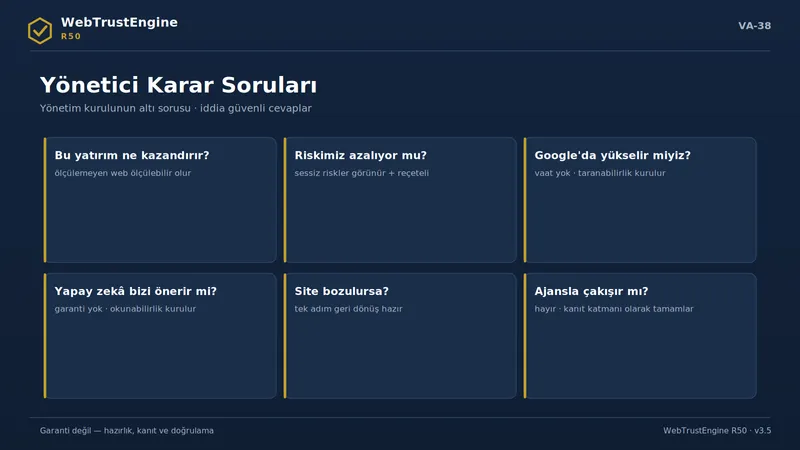 WebTrustEngine
R50

VA-38

Yönetici Karar Soruları

Yönetim kurulunun altı sorusu · iddia güvenli cevaplar

Bu yatırım ne kazandırır?
ölçülemeyen web ölçülebilir olur

Riskimiz azalıyor mu?
sessiz riskler görünür + reçeteli

Google'da yükselir miyiz?
vaat yok · taranabilirlik kurulur

Yapay zekâ bizi önerir mi?
garanti yok · okunabilirlik kurulur

Site bozulursa?
tek adım geri dönüş hazır

Ajansla çakışır mı?
hayır · kanıt katmanı olarak tamamlar

Garanti değil — hazırlık, kanıt ve doğrulama

WebTrustEngine R50 · v3.5